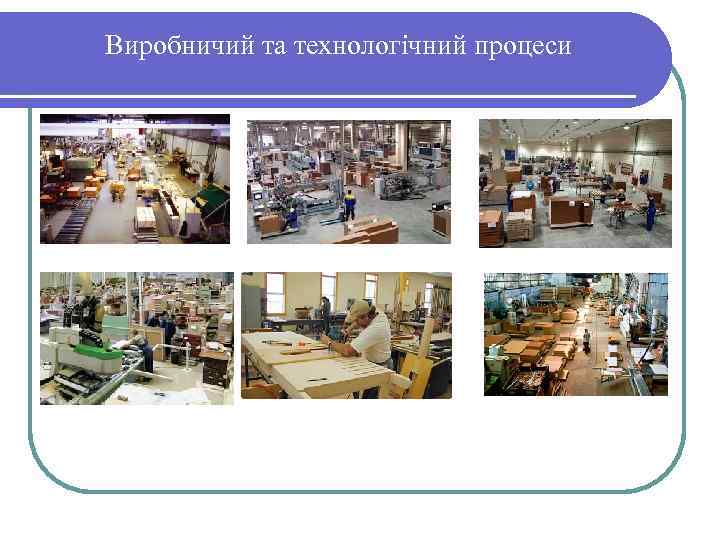 Виробничий та технологічний процеси